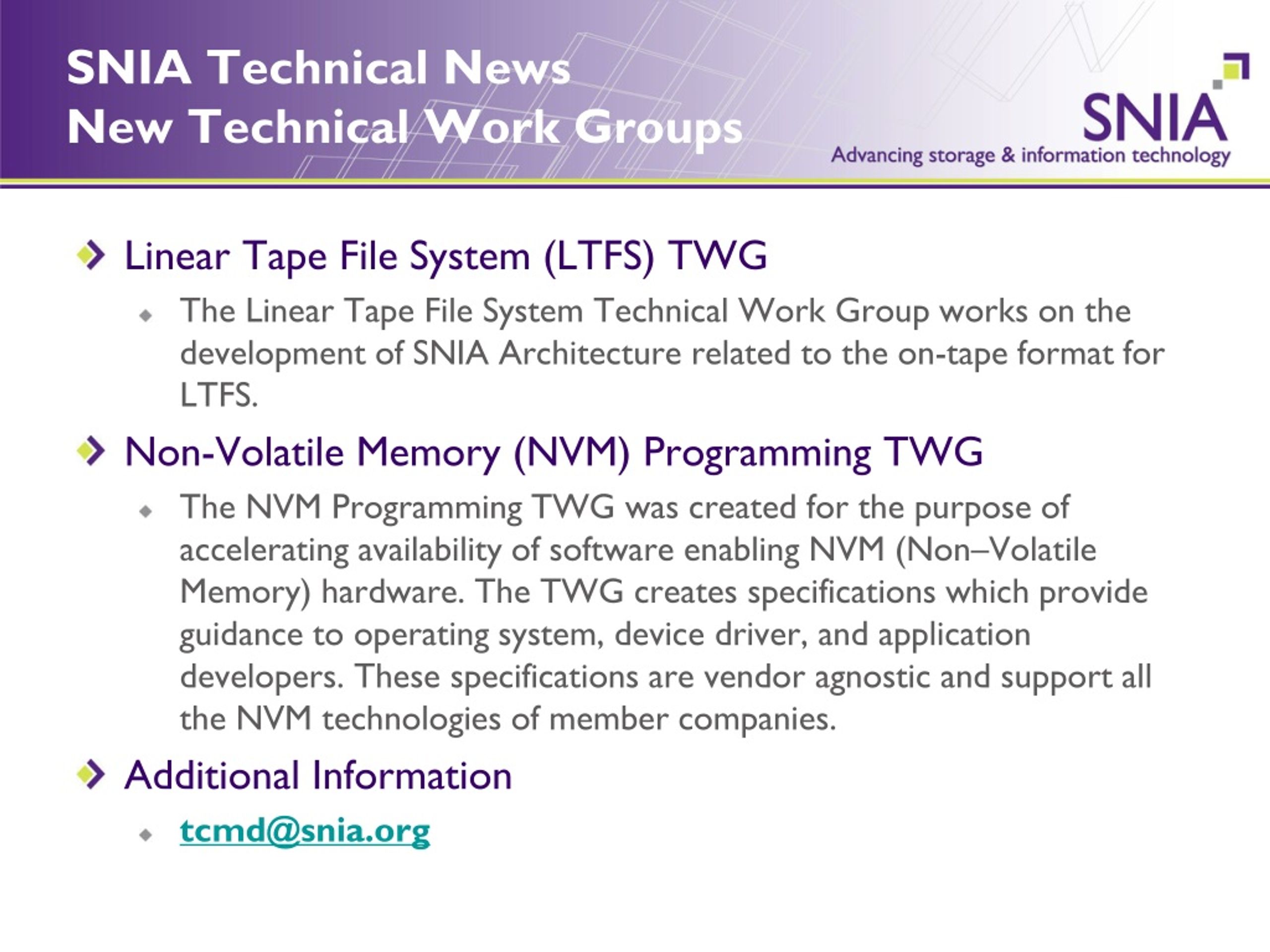 SNIA Technical News
New Technical Work Groups

SNIA
Advancing storage & information technology

Linear Tape File System (LTFS) TWG

The Linear Tape File System Technical Work Group works on the development of SNIA Architecture related to the on-tape format for LTFS.

Non-Volatile Memory (NVM) Programming TWG

The NVM Programming TWG was created for the purpose of accelerating availability of software enabling NVM (Non–Volatile Memory) hardware. The TWG creates specifications which provide guidance to operating system, device driver, and application developers. These specifications are vendor agnostic and support all the NVM technologies of member companies.

Additional Information

tcmd@snia.org